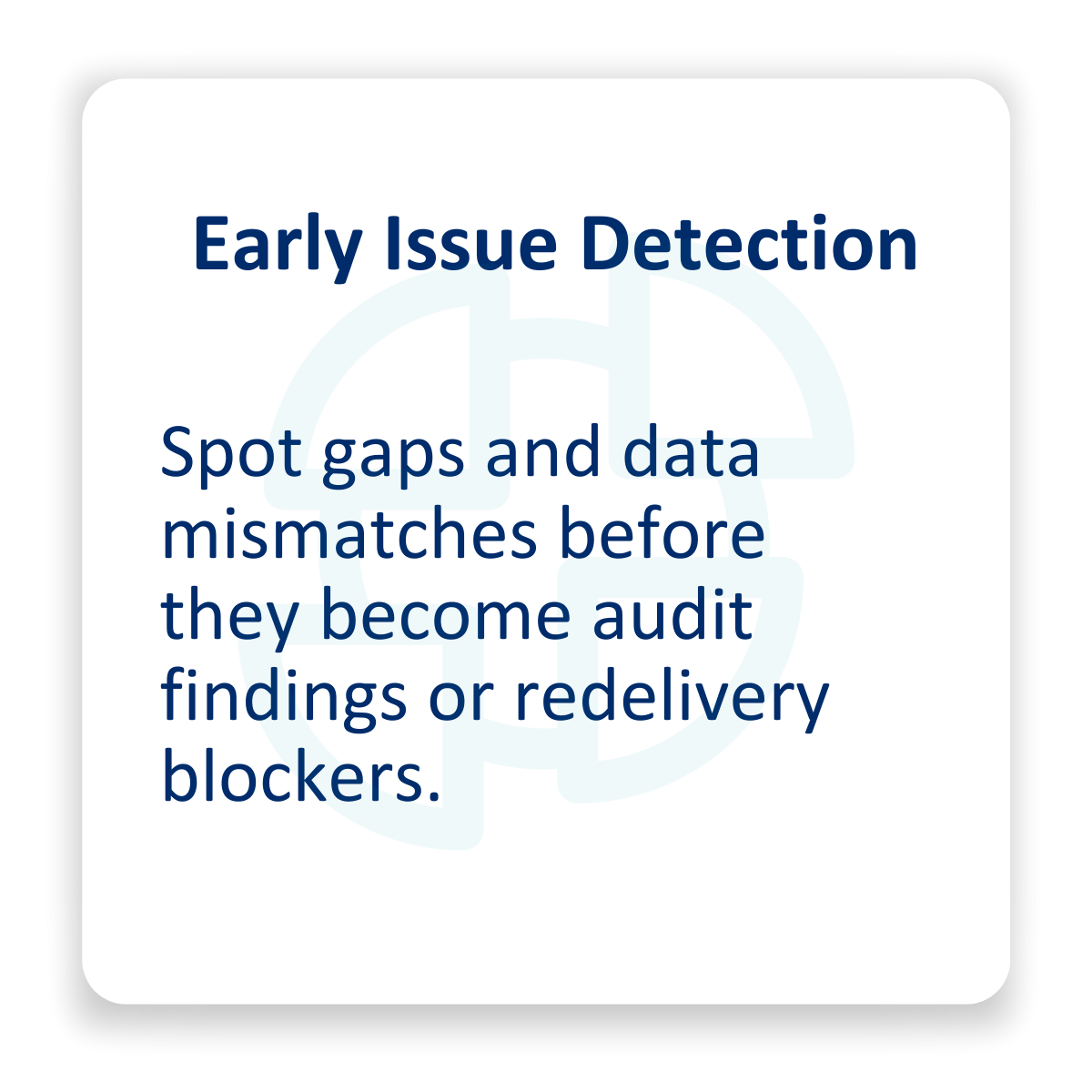 Early Issue Detection

Spot gaps and data mismatches before they become audit findings or redelivery blockers.